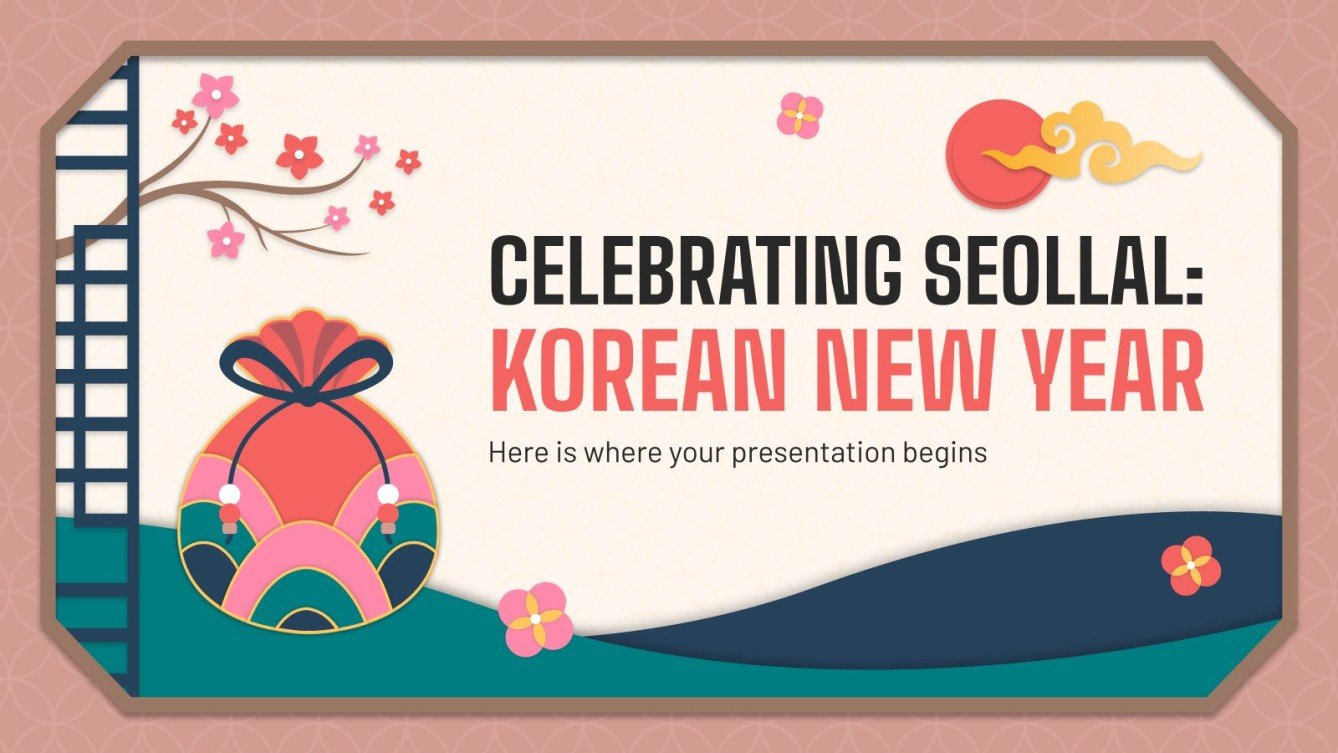 CELEBRATING SEOLLAL:
KOREAN NEW YEAR

Here is where your presentation begins